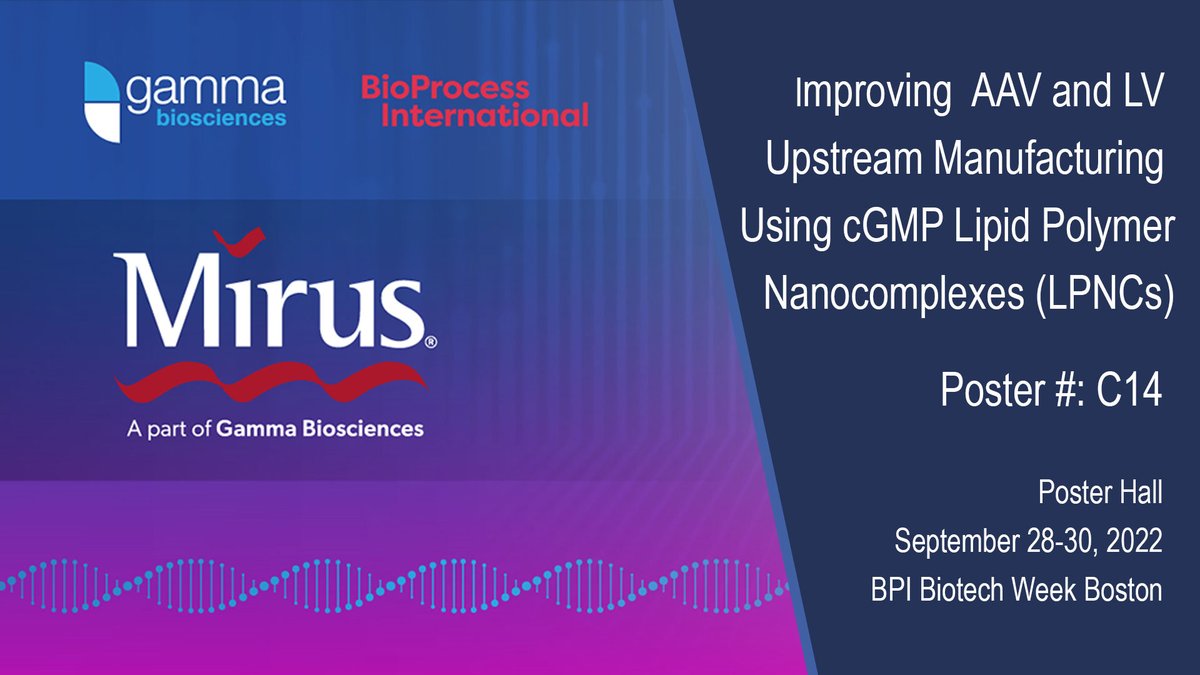 gamma biosciences

BioProcess International

Mirus®

A part of Gamma Biosciences

Improving AAV and LV Upstream Manufacturing Using cGMP Lipid Polymer Nanocomplexes (LPNCs)

Poster #: C14

Poster Hall
September 28-30, 2022
BPI Biotech Week Boston